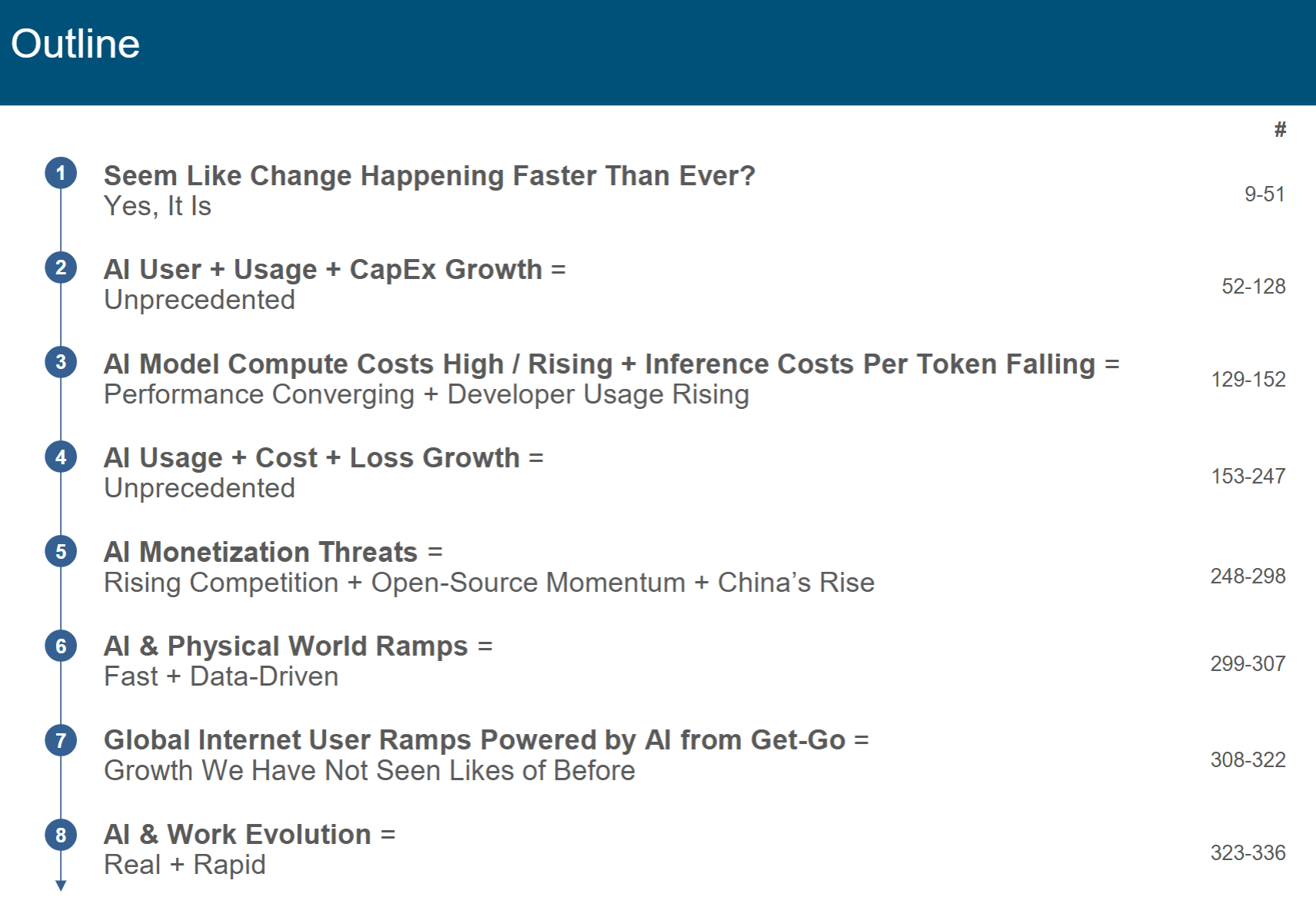 Outline

#

1 Seem Like Change Happening Faster Than Ever?
Yes, It Is
9-51

2 AI User + Usage + CapEx Growth =
Unprecedented
52-128

3 AI Model Compute Costs High / Rising + Inference Costs Per Token Falling =
Performance Converging + Developer Usage Rising
129-152

4 AI Usage + Cost + Loss Growth =
Unprecedented
153-247

5 AI Monetization Threats =
Rising Competition + Open-Source Momentum + China's Rise
248-298

6 AI & Physical World Ramps =
Fast + Data-Driven
299-307

7 Global Internet User Ramps Powered by AI from Get-Go =
Growth We Have Not Seen Likes of Before
308-322

8 AI & Work Evolution =
Real + Rapid
323-336